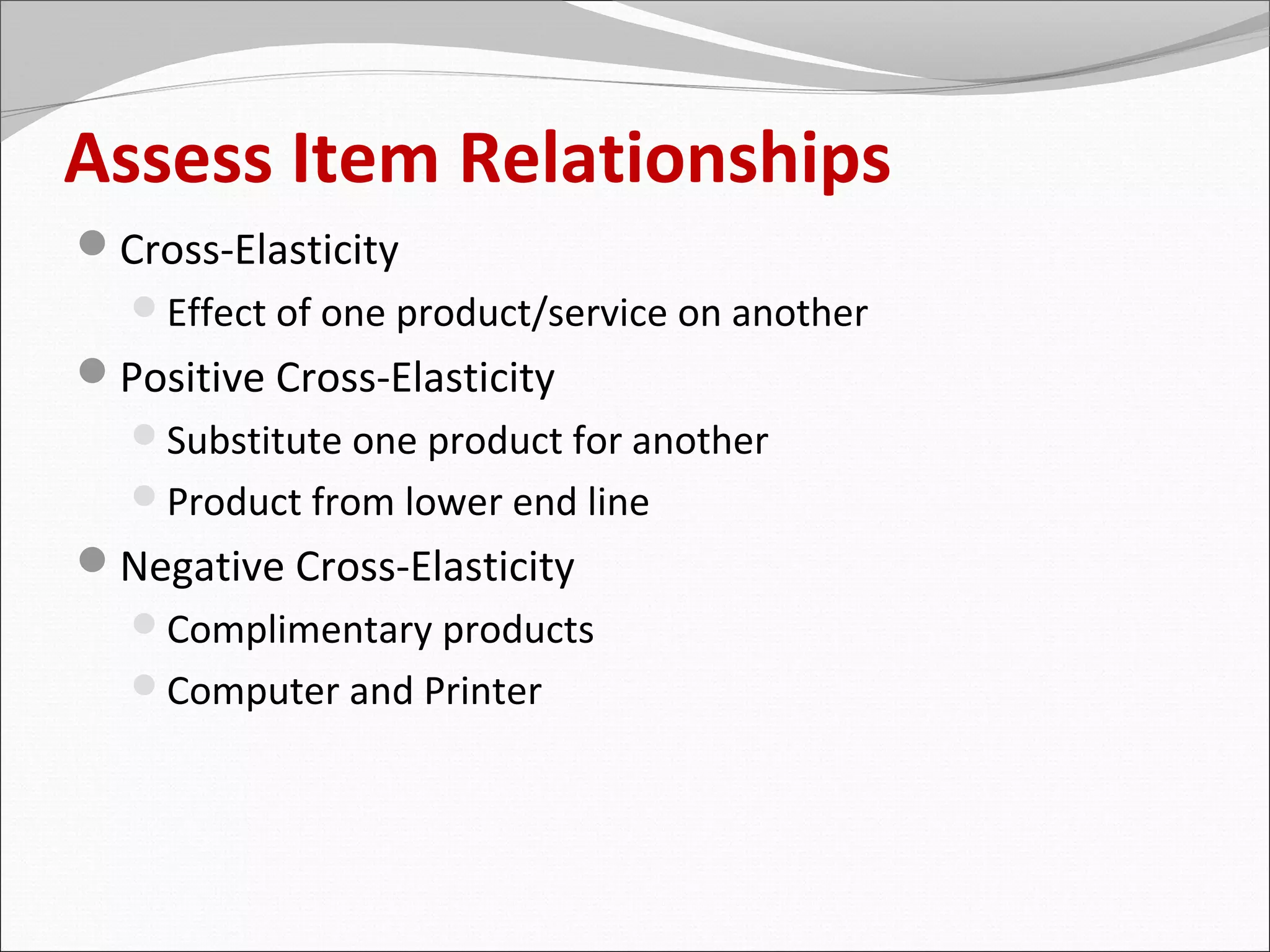 Assess Item Relationships

- Cross-Elasticity
  - Effect of one product/service on another
- Positive Cross-Elasticity
  - Substitute one product for another
  - Product from lower end line
- Negative Cross-Elasticity
  - Complimentary products
  - Computer and Printer